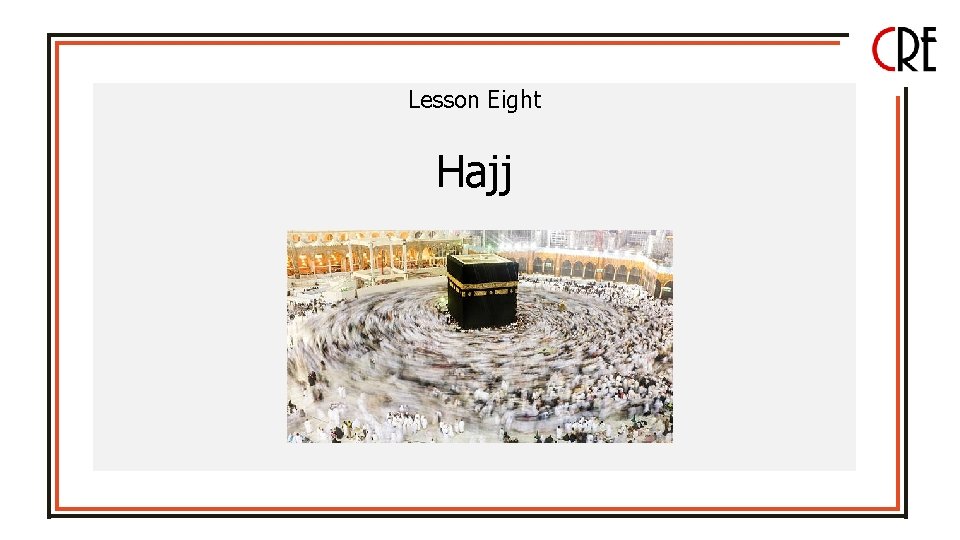 CRE

Lesson Eight

Hajj